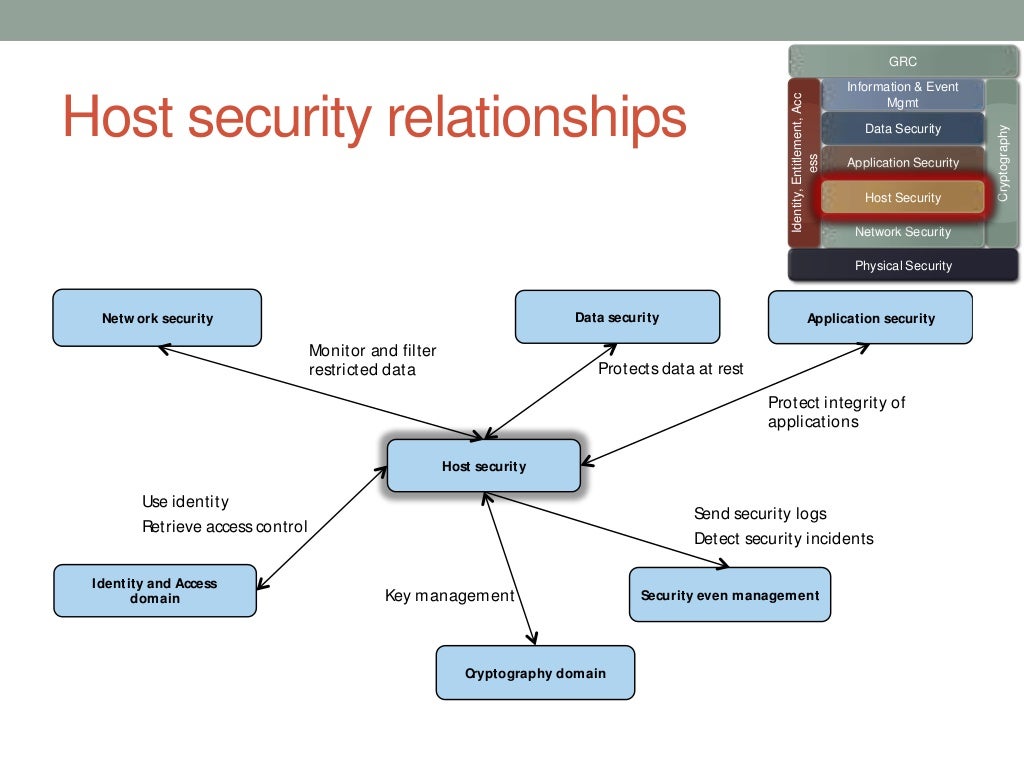 Host security relationships

GRC

Identity, Entitlement, Access

Information & Event Mgmt

Data Security

Application Security

Host Security

Network Security

Cryptography

Physical Security

Network security

Data security

Application security

Monitor and filter restricted data

Protects data at rest

Protect integrity of applications

Host security

Use identity

Retrieve access control

Send security logs

Detect security incidents

Identity and Access domain

Key management

Security even management

Cryptography domain